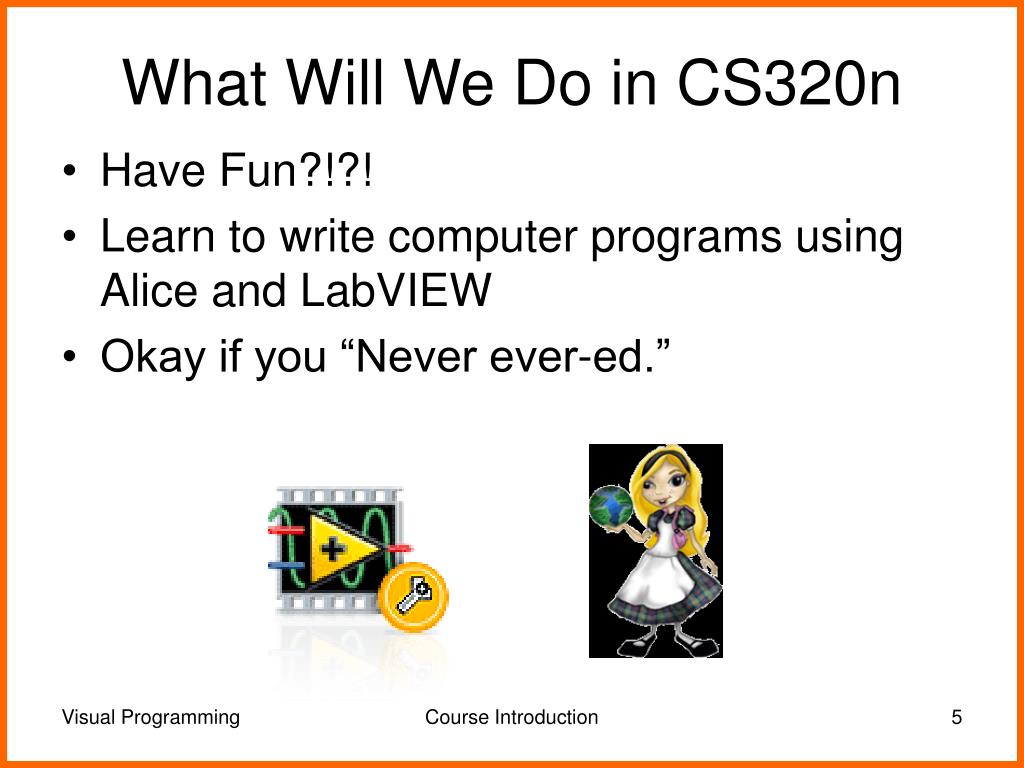 What Will We Do in CS320n

• Have Fun?!?!
• Learn to write computer programs using Alice and LabVIEW
• Okay if you “Never ever-ed.”

Visual Programming
Course Introduction
5